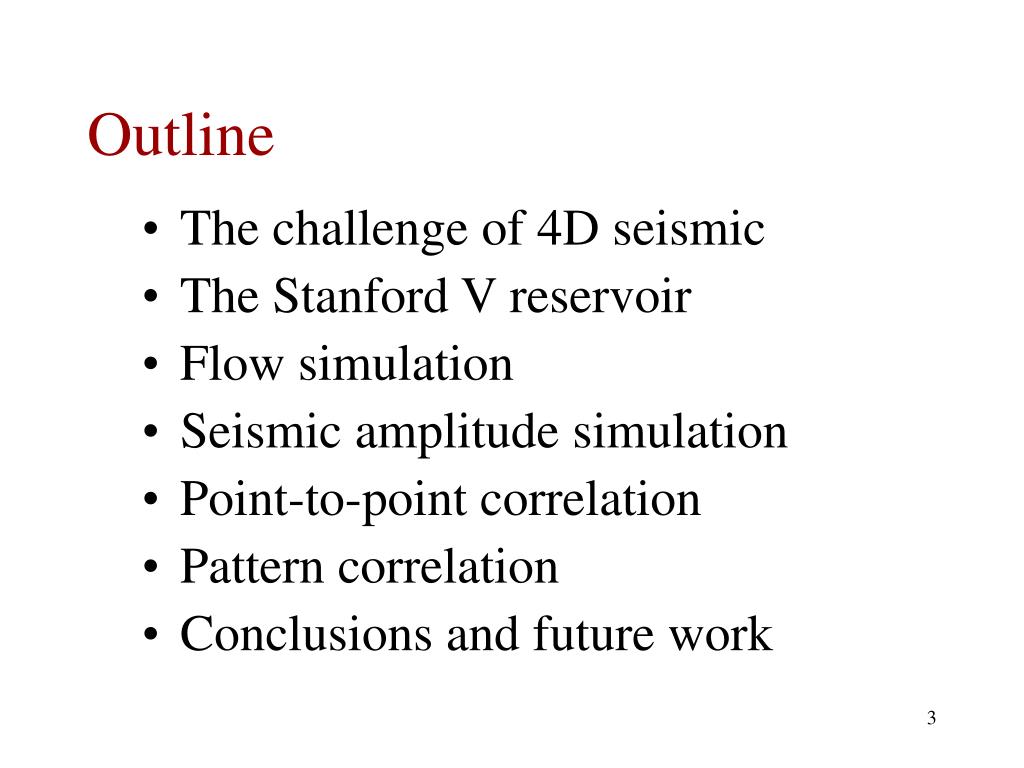 Outline

• The challenge of 4D seismic
• The Stanford V reservoir
• Flow simulation
• Seismic amplitude simulation
• Point-to-point correlation
• Pattern correlation
• Conclusions and future work

3